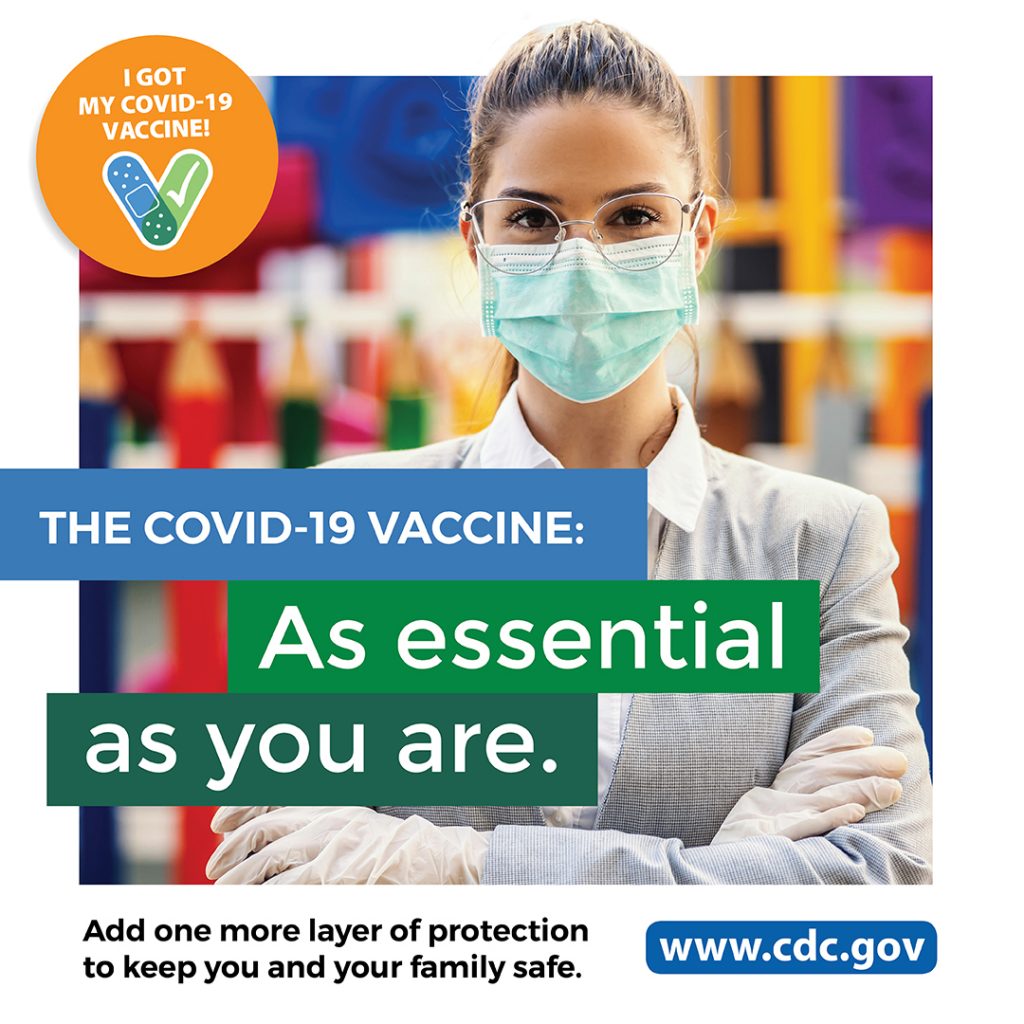 I GOT MY COVID-19 VACCINE!

THE COVID-19 VACCINE:

As essential as you are.

Add one more layer of protection to keep you and your family safe.

www.cdc.gov